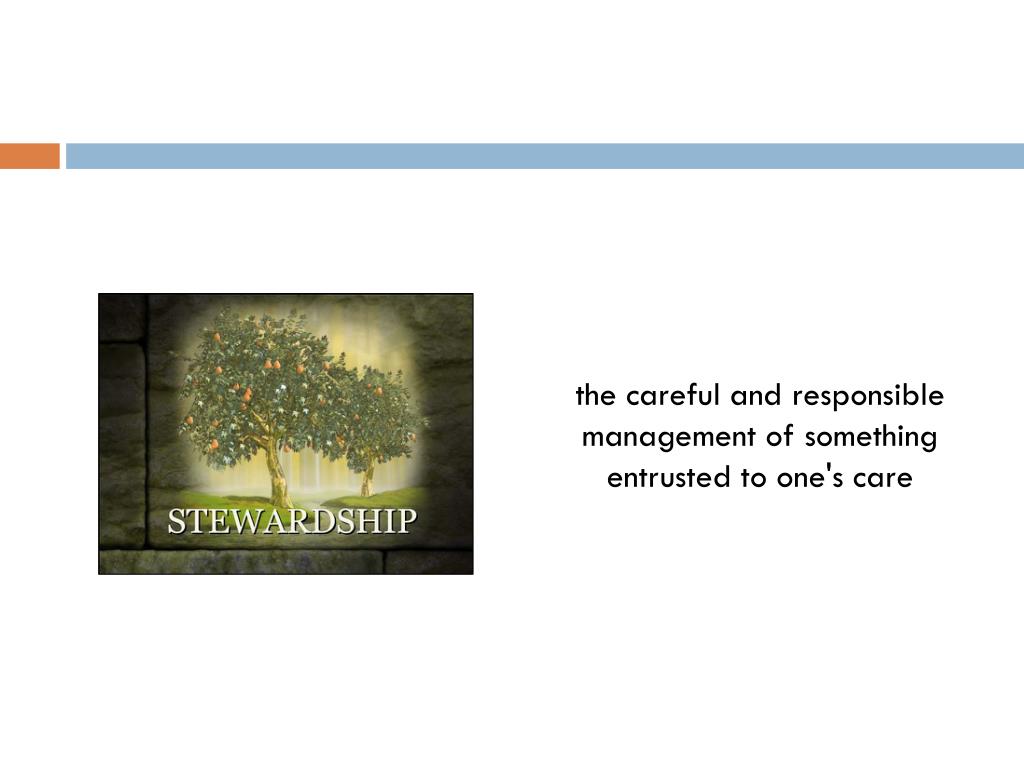 STEWARDSHIP

the careful and responsible management of something entrusted to one's care